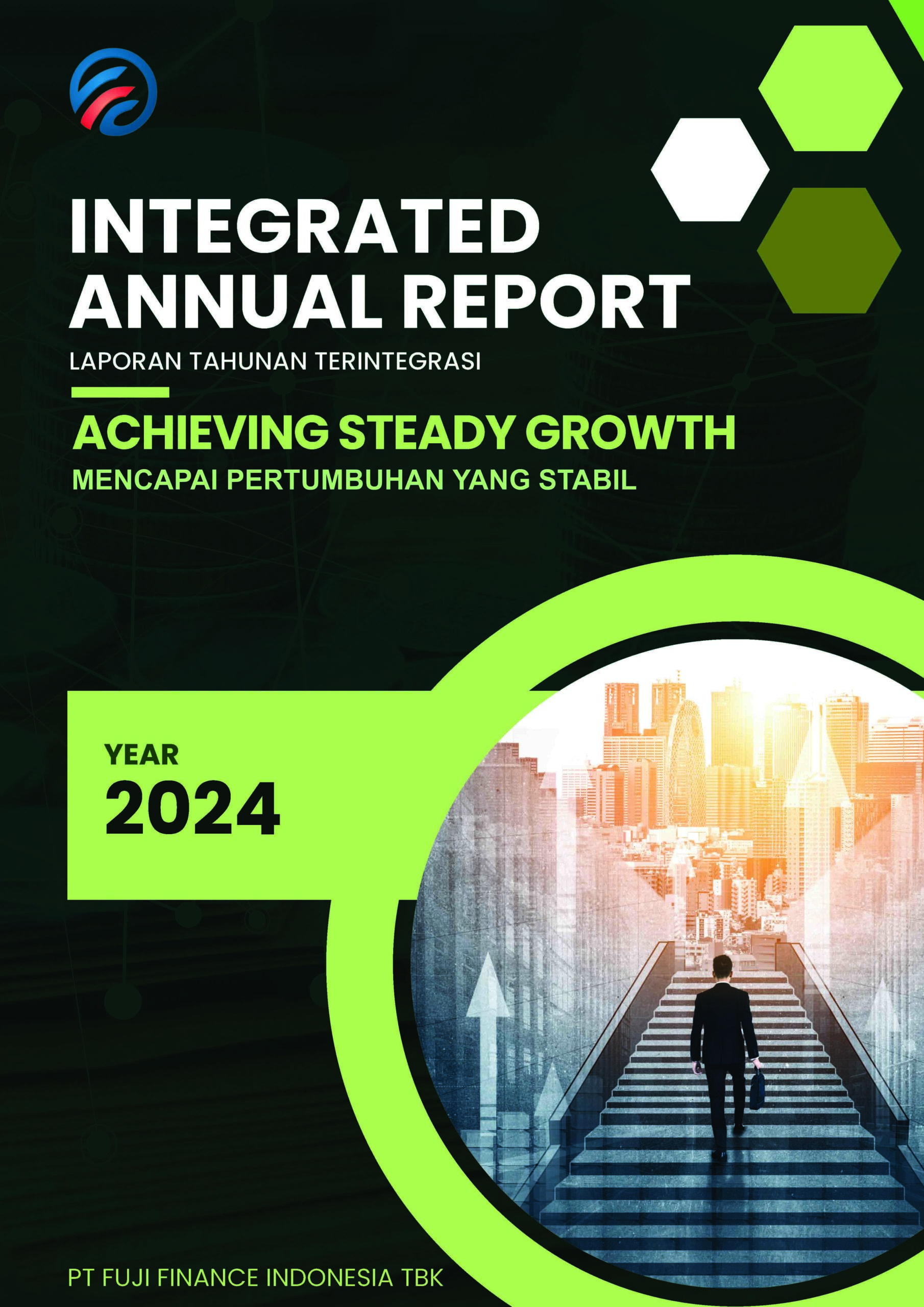 INTEGRATED ANNUAL REPORT

LAPORAN TAHUNAN TERINTEGRASI

ACHIEVING STEADY GROWTH

MENCAPAI PERTUMBUHAN YANG STABIL

YEAR

2024

PT FUJI FINANCE INDONESIA TBK